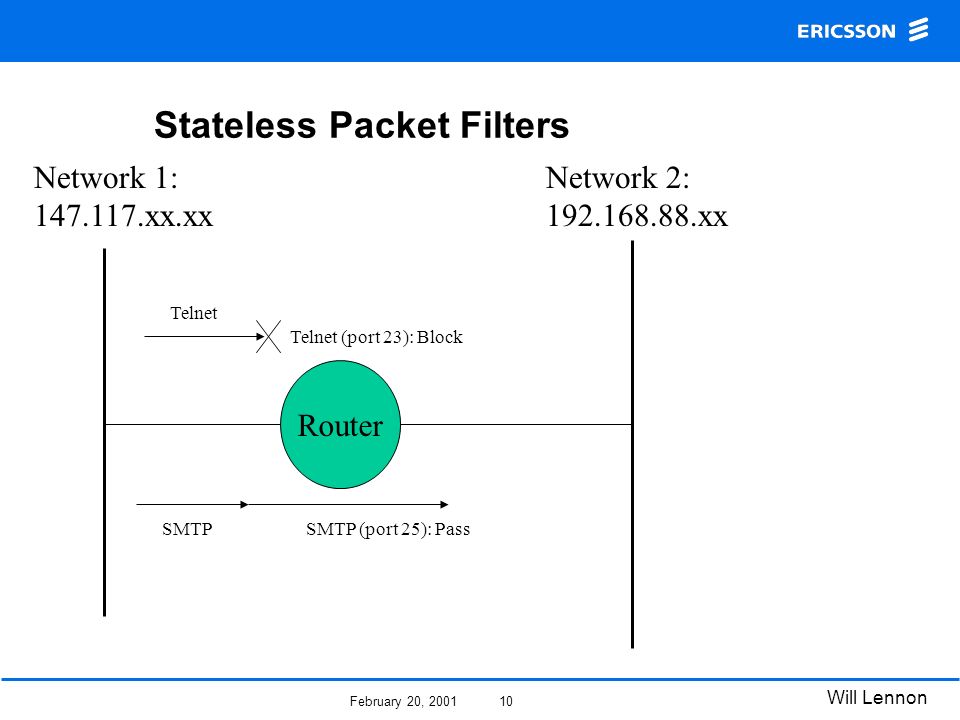 ERICSSON

Stateless Packet Filters

Network 1:
147.117.xx.xx

Network 2:
192.168.88.xx

Telnet

Telnet (port 23): Block

Router

SMTP

SMTP (port 25): Pass

February 20, 2001 10

Will Lennon